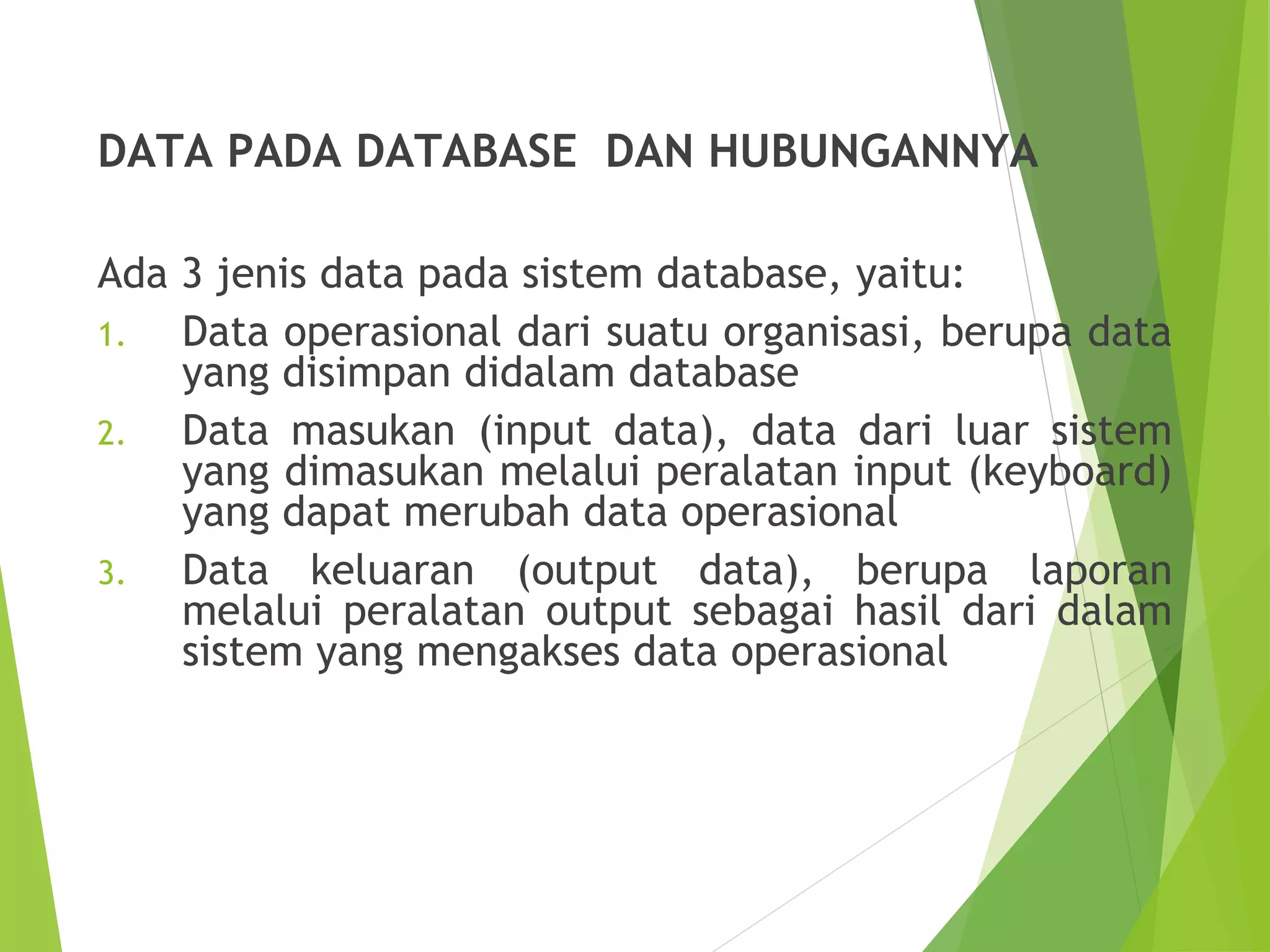 DATA PADA DATABASE  DAN HUBUNGANNYA

Ada 3 jenis data pada sistem database, yaitu:

1. Data operasional dari suatu organisasi, berupa data yang disimpan didalam database

2. Data masukan (input data), data dari luar sistem yang dimasukan melalui peralatan input (keyboard) yang dapat merubah data operasional

3. Data keluaran (output data), berupa laporan melalui peralatan output sebagai hasil dari dalam sistem yang mengakses data operasional